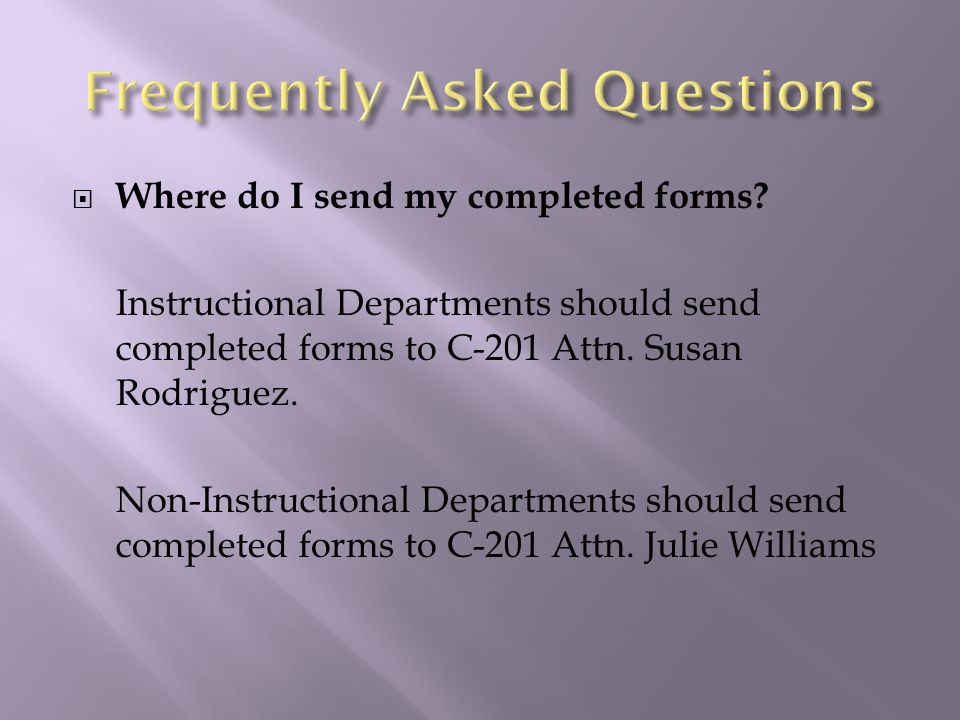 Frequently Asked Questions

Where do I send my completed forms?

Instructional Departments should send completed forms to C-201 Attn. Susan Rodriguez.

Non-Instructional Departments should send completed forms to C-201 Attn. Julie Williams